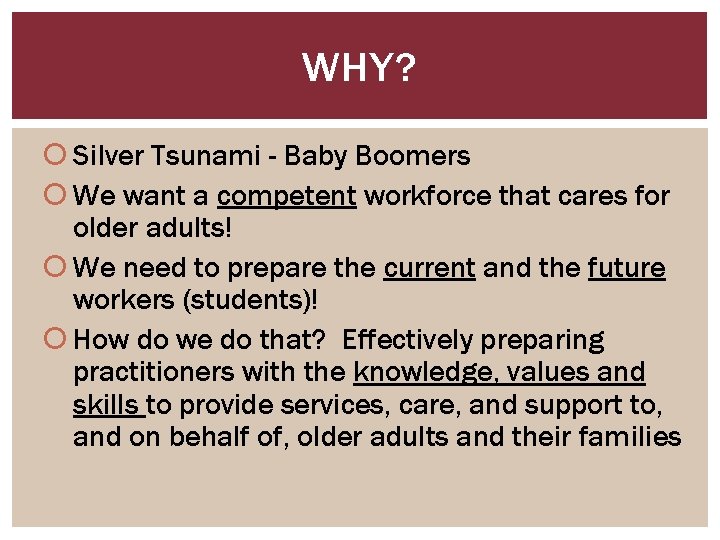 WHY?

Silver Tsunami - Baby Boomers

We want a competent workforce that cares for older adults!

We need to prepare the current and the future workers (students)!

How do we do that? Effectively preparing practitioners with the knowledge, values and skills to provide services, care, and support to, and on behalf of, older adults and their families